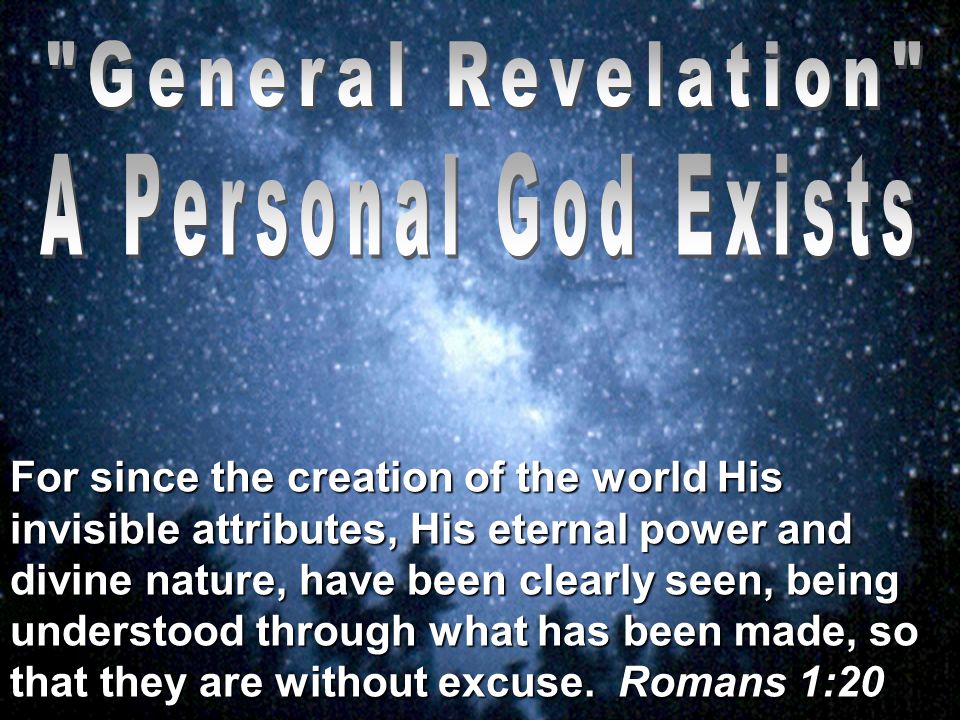 "General Revelation"
A Personal God Exists

For since the creation of the world His invisible attributes, His eternal power and divine nature, have been clearly seen, being understood through what has been made, so that they are without excuse. Romans 1:20